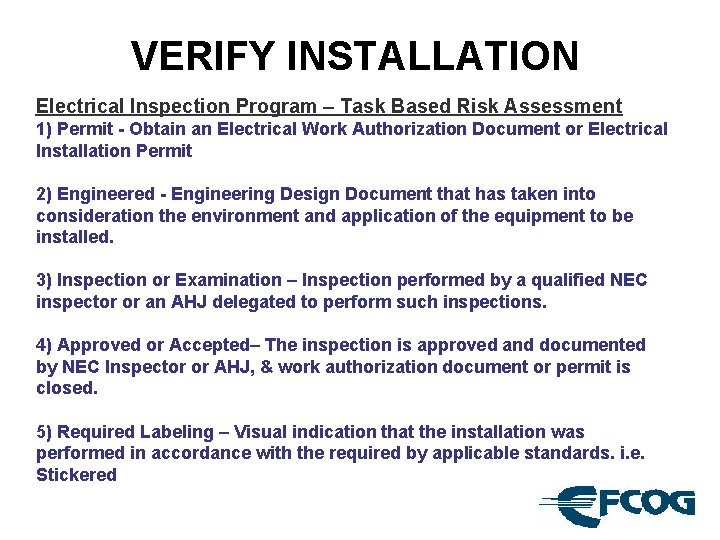 VERIFY INSTALLATION

Electrical Inspection Program – Task Based Risk Assessment
1) Permit - Obtain an Electrical Work Authorization Document or Electrical Installation Permit

2) Engineered - Engineering Design Document that has taken into consideration the environment and application of the equipment to be installed.

3) Inspection or Examination – Inspection performed by a qualified NEC inspector or an AHJ delegated to perform such inspections.

4) Approved or Accepted– The inspection is approved and documented by NEC Inspector or AHJ, & work authorization document or permit is closed.

5) Required Labeling – Visual indication that the installation was performed in accordance with the required by applicable standards. i.e. Stickered

EFCOG